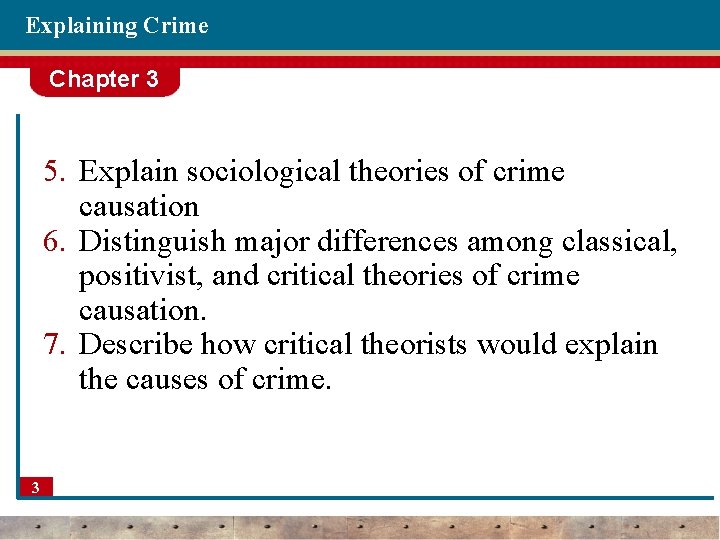 Explaining Crime

Chapter 3

5. Explain sociological theories of crime causation
6. Distinguish major differences among classical, positivist, and critical theories of crime causation.
7. Describe how critical theorists would explain the causes of crime.

3